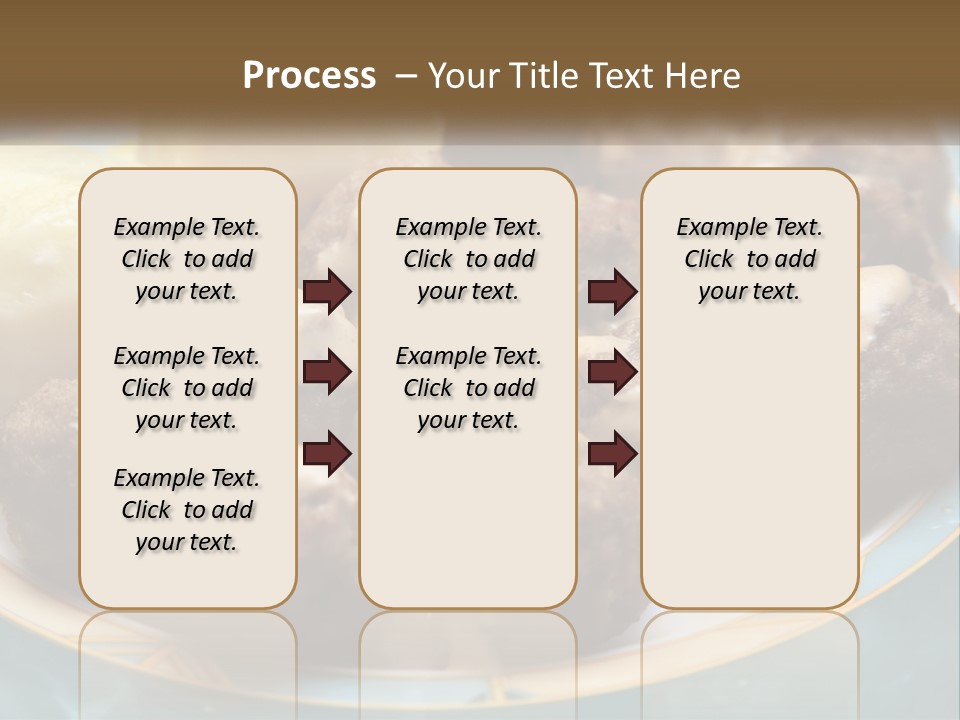 Process – Your Title Text Here

Example Text. Click to add your text.

Example Text. Click to add your text.

Example Text. Click to add your text.

Example Text. Click to add your text.

Example Text. Click to add your text.

Example Text. Click to add your text.